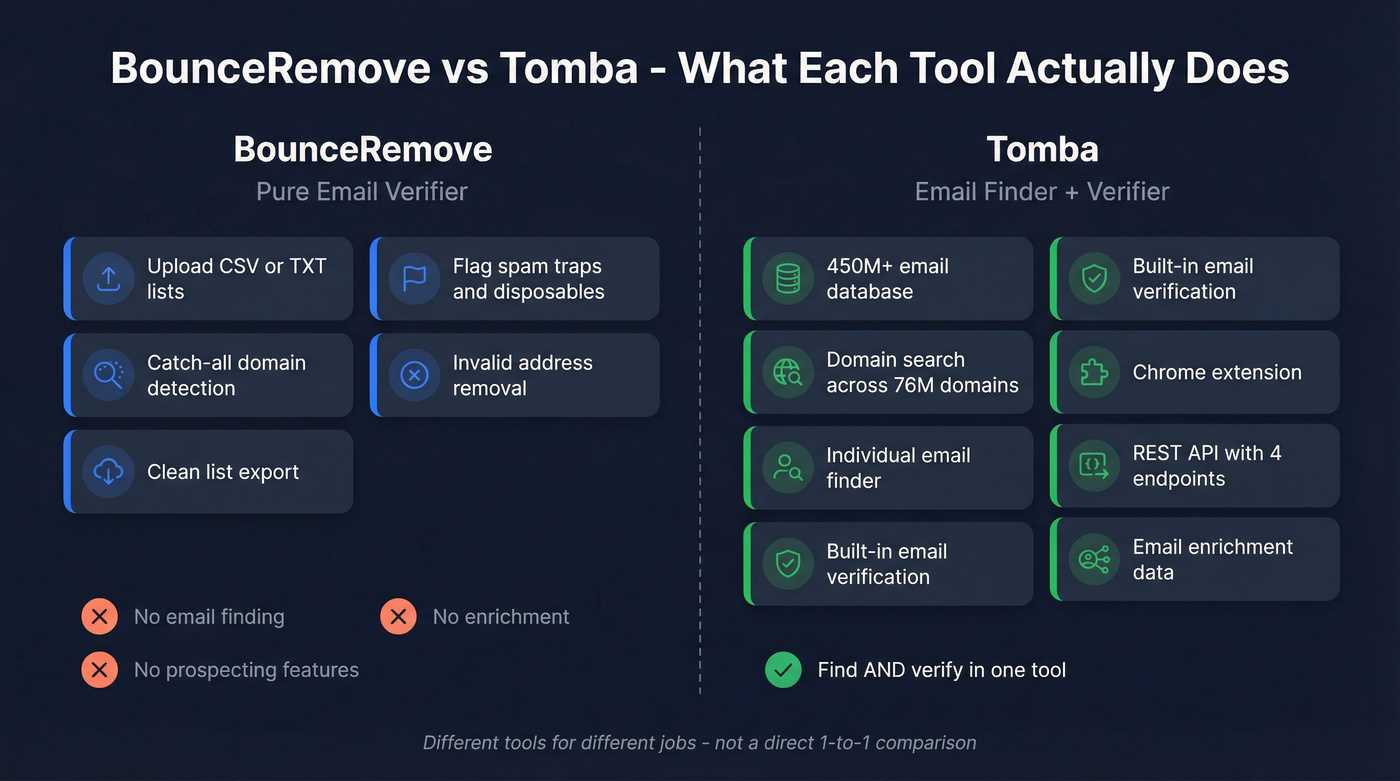 BounceRemove vs Tomba - What Each Tool Actually Does

BounceRemove
Pure Email Verifier

Upload CSV or TXT lists

Flag spam traps and disposables

Catch-all domain detection

Invalid address removal

Clean list export

No email finding

No enrichment

No prospecting features

Tomba
Email Finder + Verifier

450M+ email database

Built-in email verification

Domain search across 76M domains

Chrome extension

Individual email finder

REST API with 4 endpoints

Built-in email verification

Email enrichment data

Find AND verify in one tool

Different tools for different jobs - not a direct 1-to-1 comparison